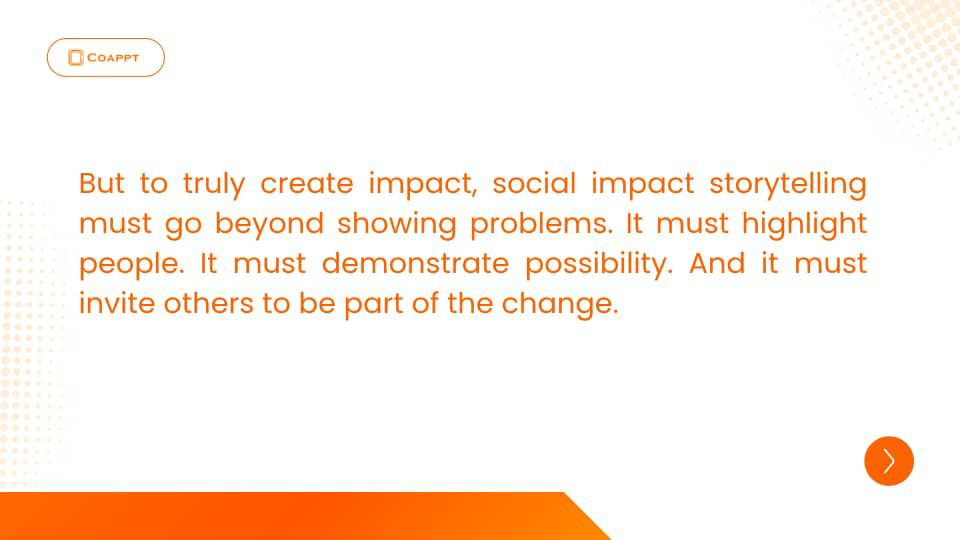 COAPPT

But to truly create impact, social impact storytelling must go beyond showing problems. It must highlight people. It must demonstrate possibility. And it must invite others to be part of the change.